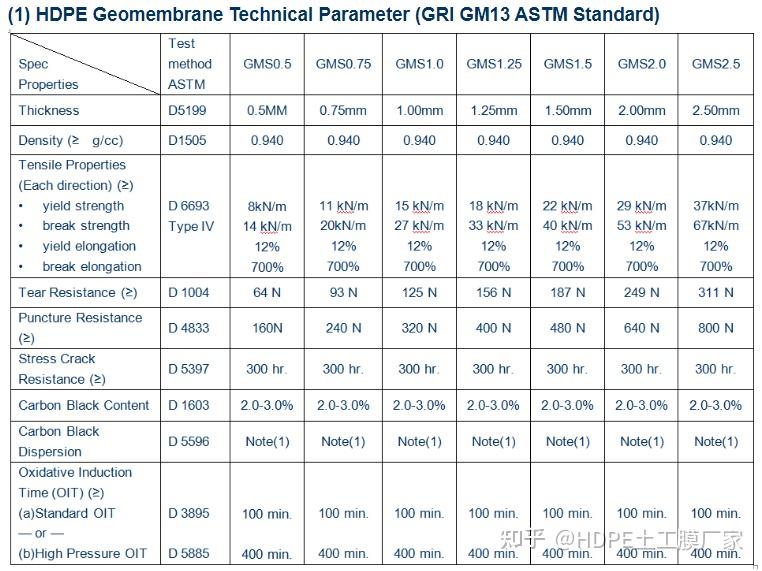 (1) HDPE Geomembrane Technical Parameter (GRI GM13 ASTM Standard)

| Spec Properties | Test method ASTM | GMS0.5 | GMS0.75 | GMS1.0 | GMS1.25 | GMS1.5 | GMS2.0 | GMS2.5 |
|---|---|---|---|---|---|---|---|---|
| Thickness | D5199 | 0.5MM | 0.75mm | 1.00mm | 1.25mm | 1.50mm | 2.00mm | 2.50mm |
| Density (≥ g/cc) | D1505 | 0.940 | 0.940 | 0.940 | 0.940 | 0.940 | 0.940 | 0.940 |
| Tensile Properties (Each direction) (≥) • yield strength • break strength • yield elongation • break elongation | D 6693 Type IV | 8kN/m 14 kN/m 12% 700% | 11 kN/m 20kN/m 12% 700% | 15 kN/m 27 kN/m 12% 700% | 18 kN/m 33 kN/m 12% 700% | 22 kN/m 40 kN/m 12% 700% | 29 kN/m 53 kN/m 12% 700% | 37kN/m 67kN/m 12% 700% |
| Tear Resistance (≥) | D 1004 | 64 N | 93 N | 125 N | 156 N | 187 N | 249 N | 311 N |
| Puncture Resistance (≥) | D 4833 | 160N | 240 N | 320 N | 400 N | 480 N | 640 N | 800 N |
| Stress Crack Resistance (≥) | D 5397 | 300 hr. | 300 hr. | 300 hr. | 300 hr. | 300 hr. | 300 hr. | 300 hr. |
| Carbon Black Content | D 1603 | 2.0-3.0% | 2.0-3.0% | 2.0-3.0% | 2.0-3.0% | 2.0-3.0% | 2.0-3.0% | 2.0-3.0% |
| Carbon Black Dispersion | D 5596 | Note(1) | Note(1) | Note(1) | Note(1) | Note(1) | Note(1) | Note(1) |
| Oxidative Induction Time (OIT) (≥) (a)Standard OIT — or — (b)High Pressure OIT | D 3895 D 5885 | 100 min. 400 min. | 100 min. 400 min. | 100 min. 400 min. | 100 min. 400 min. | 100 min. 400 min. | 100 min. 400 min. | 100 min. 400 min. |

知乎 @HDPE土工膜厂家